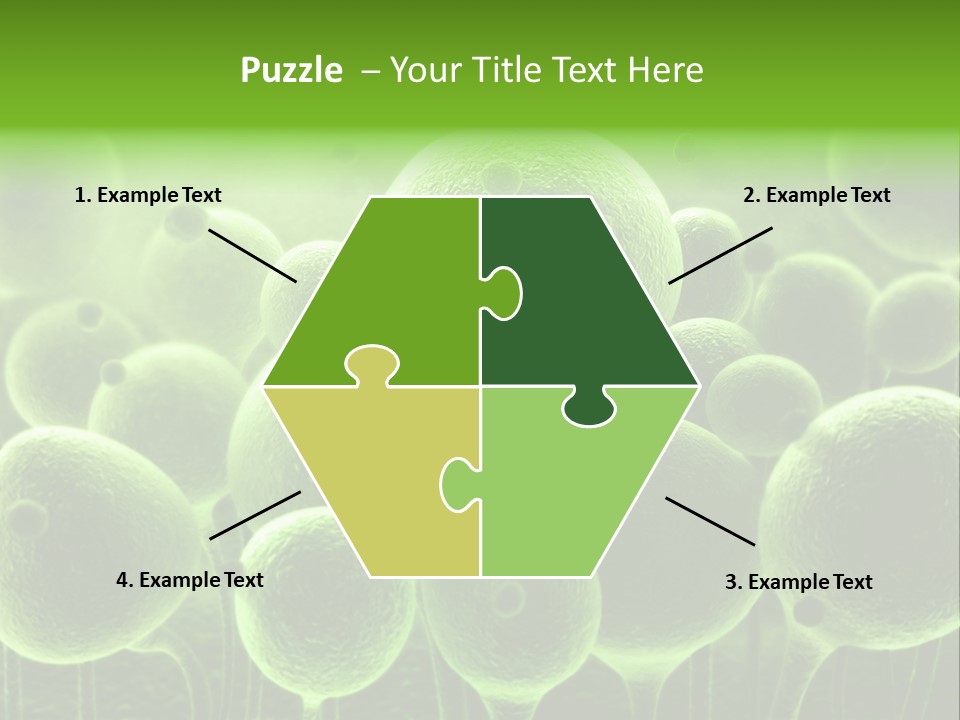 Puzzle – Your Title Text Here

1. Example Text

2. Example Text

4. Example Text

3. Example Text